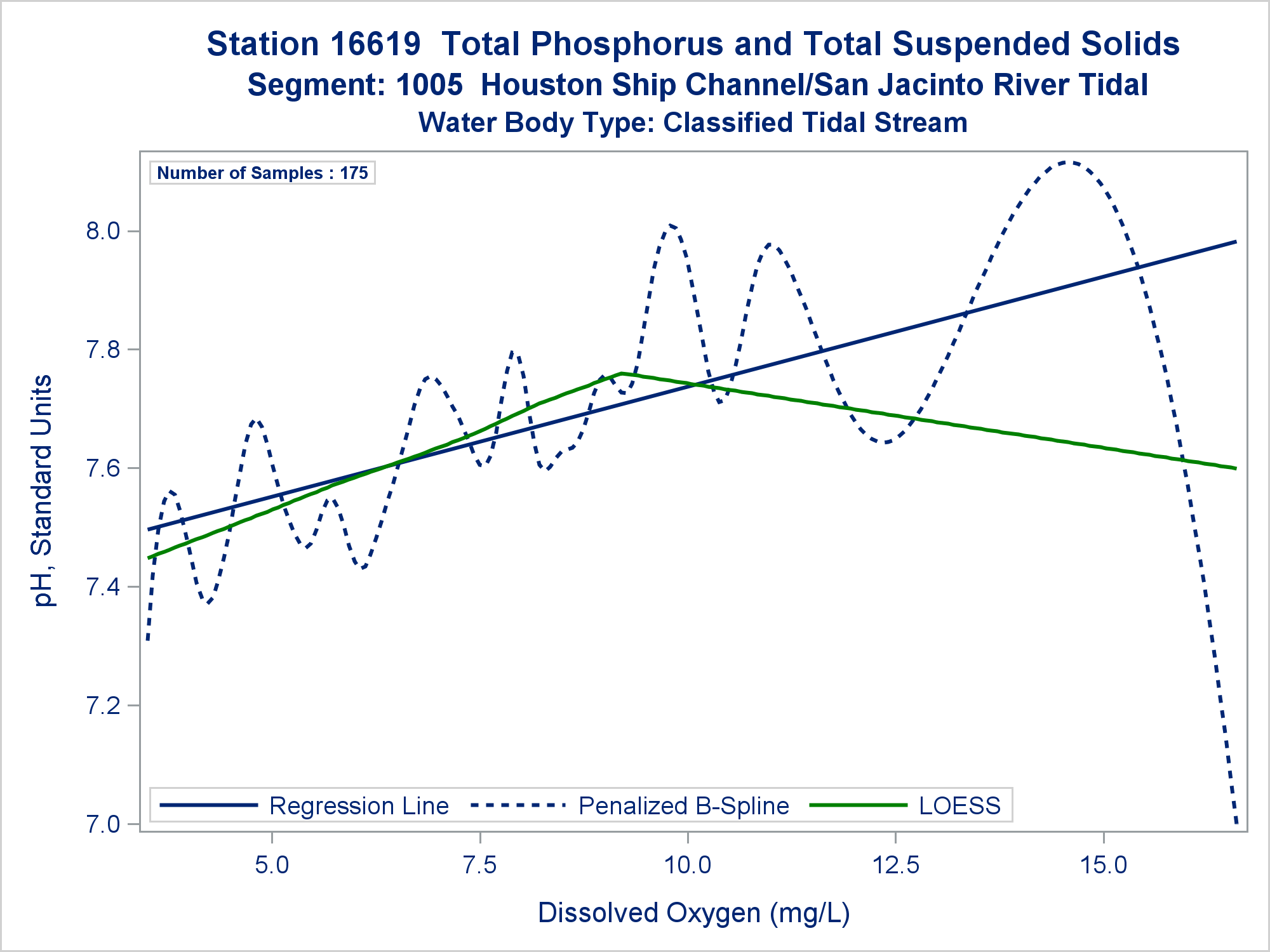 Station 16619  Total Phosphorus and Total Suspended Solids
Segment: 1005  Houston Ship Channel/San Jacinto River Tidal
Water Body Type: Classified Tidal Stream

Number of Samples : 175

pH, Standard Units

8.0
7.8
7.6
7.4
7.2
7.0

Regression Line
Penalized B-Spline
LOESS

5.0
7.5
10.0
12.5
15.0

Dissolved Oxygen (mg/L)